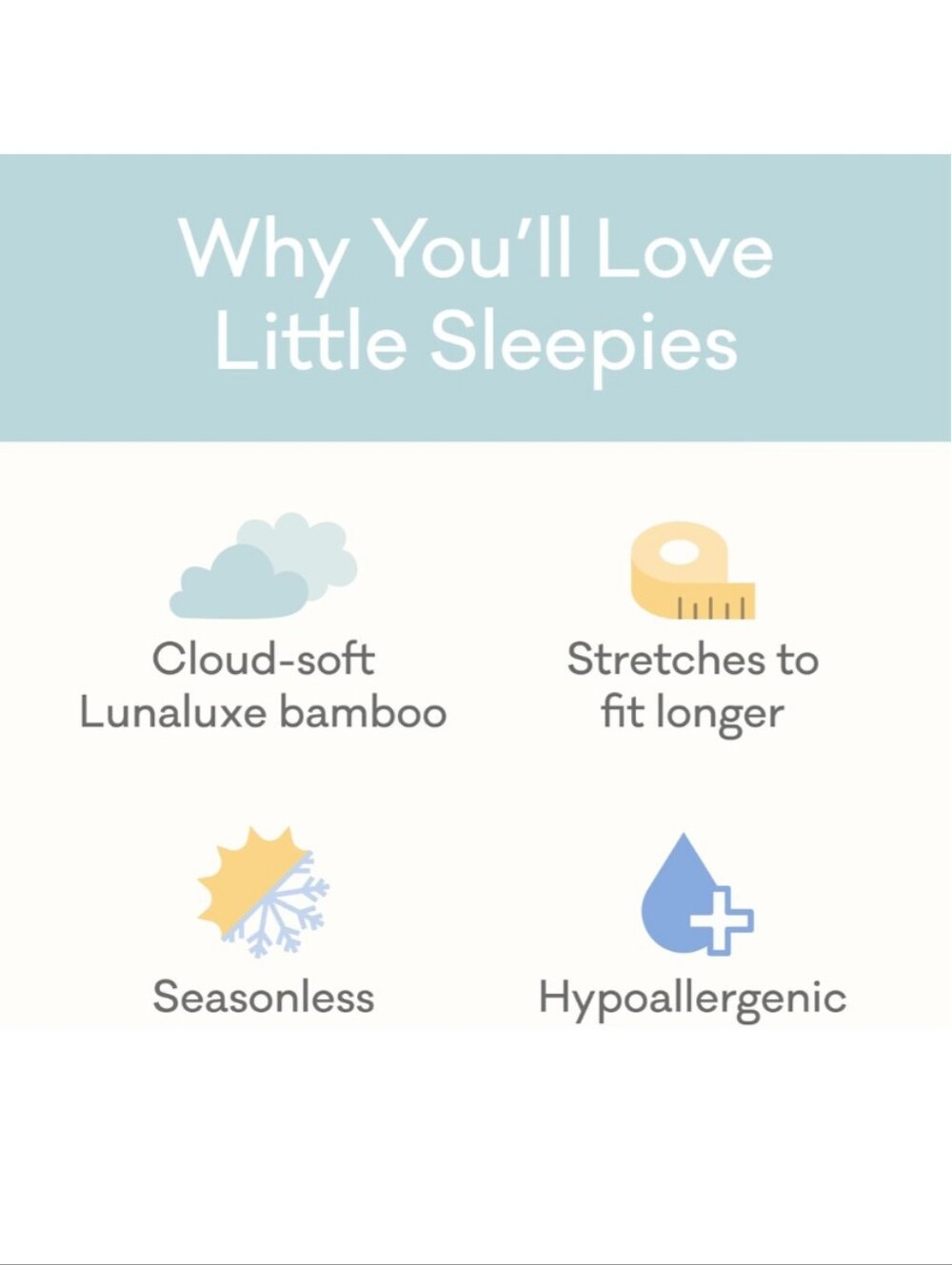 Why You'll Love
Little Sleepies

Cloud-soft
Lunaluxe bamboo

Stretches to
fit longer

Seasonless

Hypoallergenic